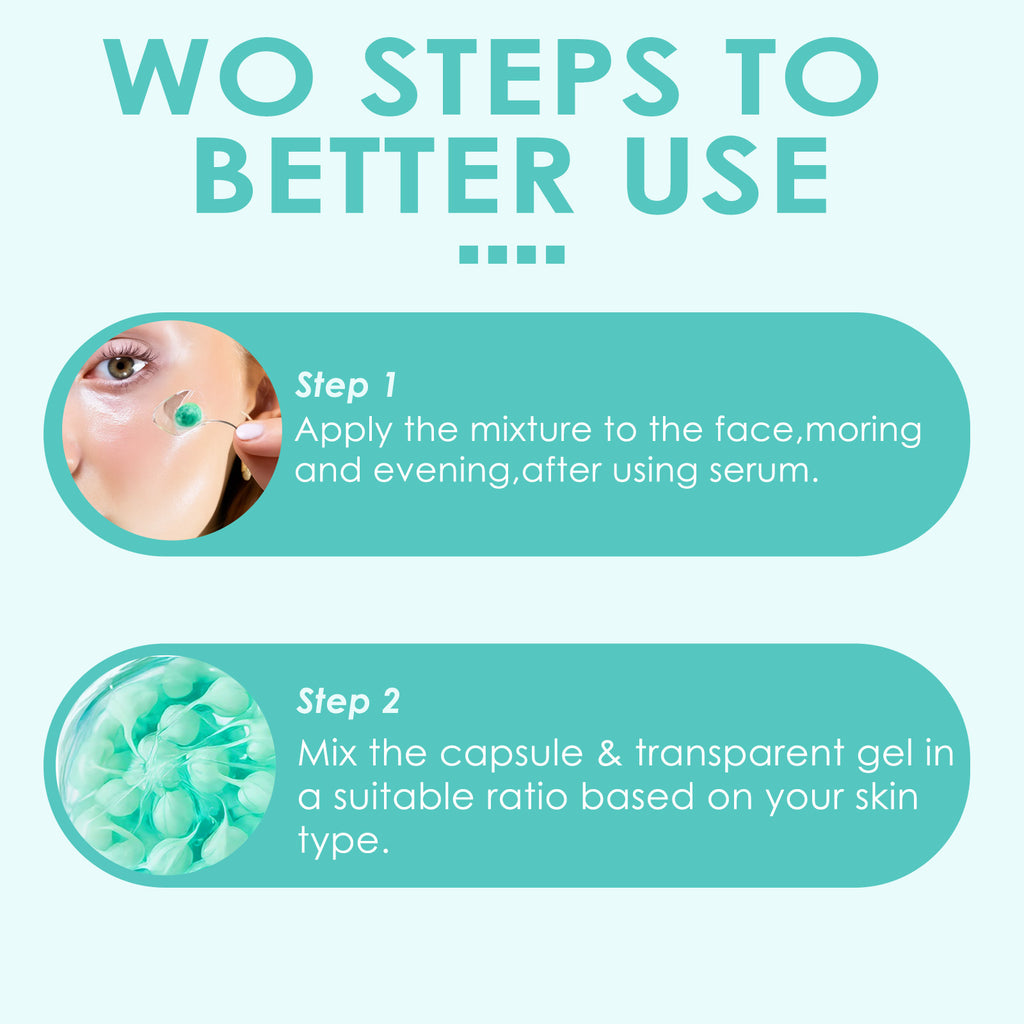 WO STEPS TO BETTER USE

Step 1
Apply the mixture to the face,moring and evening,after using serum.

Step 2
Mix the capsule & transparent gel in a suitable ratio based on your skin type.